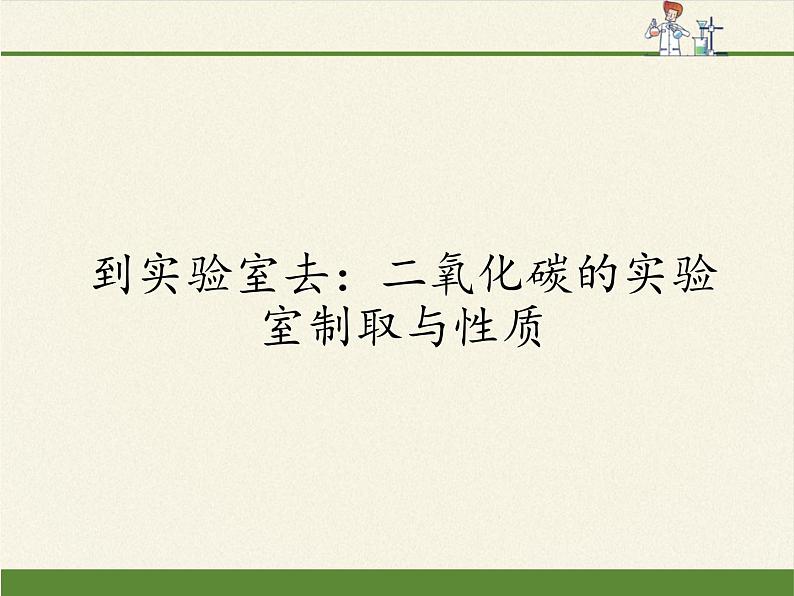 到实验室去：二氧化碳的实验室制取与性质